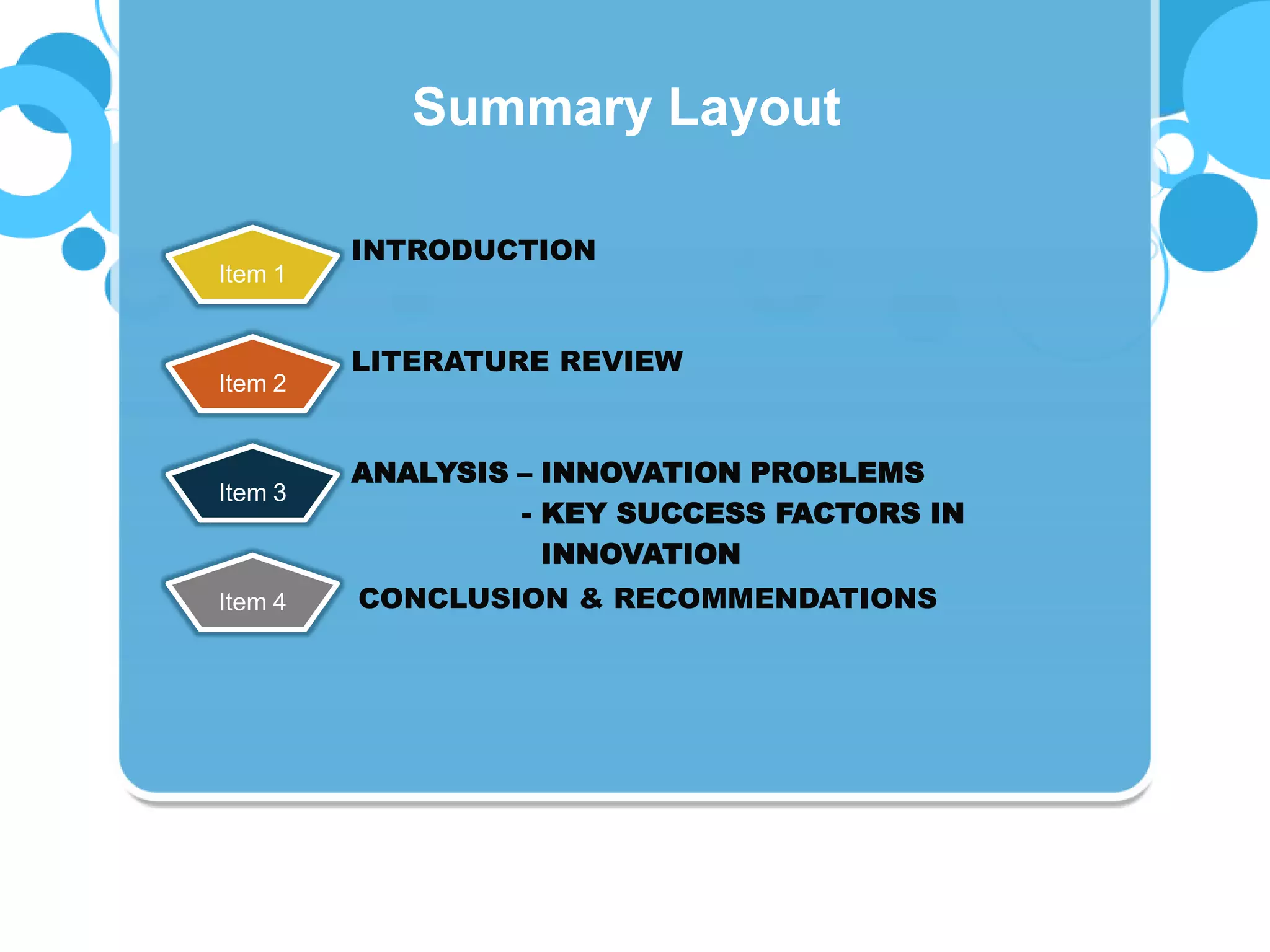 Summary Layout

Item 1
INTRODUCTION

Item 2
LITERATURE REVIEW

Item 3
ANALYSIS – INNOVATION PROBLEMS
- KEY SUCCESS FACTORS IN INNOVATION

Item 4
CONCLUSION & RECOMMENDATIONS